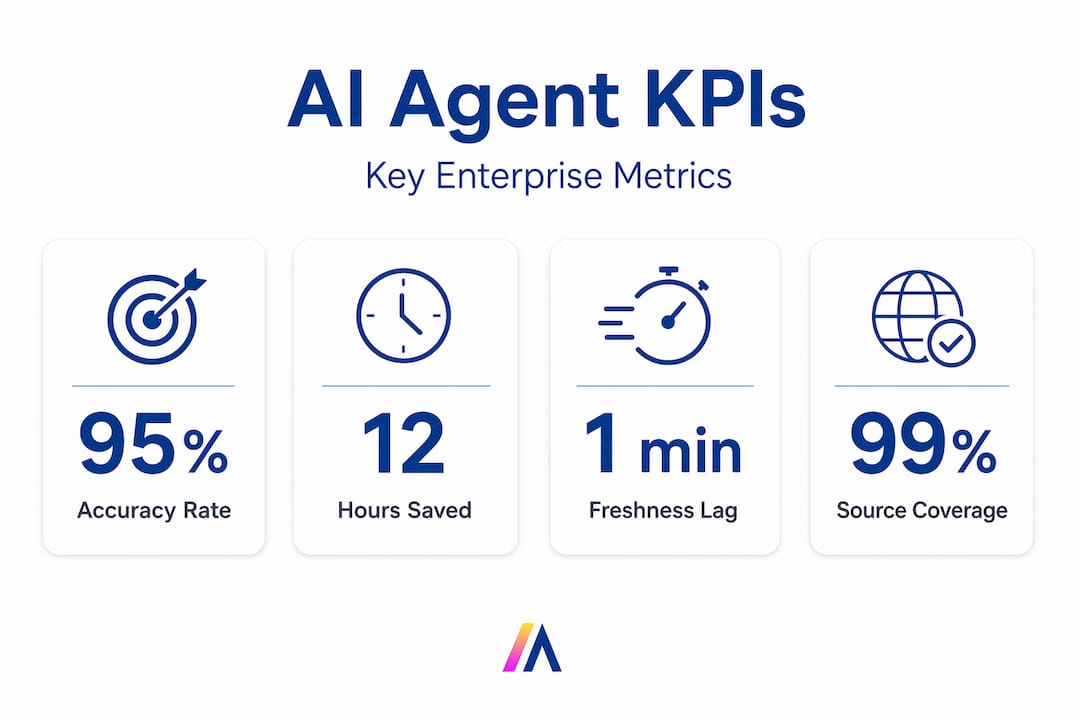 AI Agent KPIs

Key Enterprise Metrics

95%
Accuracy Rate

12
Hours Saved

1 min
Freshness Lag

99%
Source Coverage